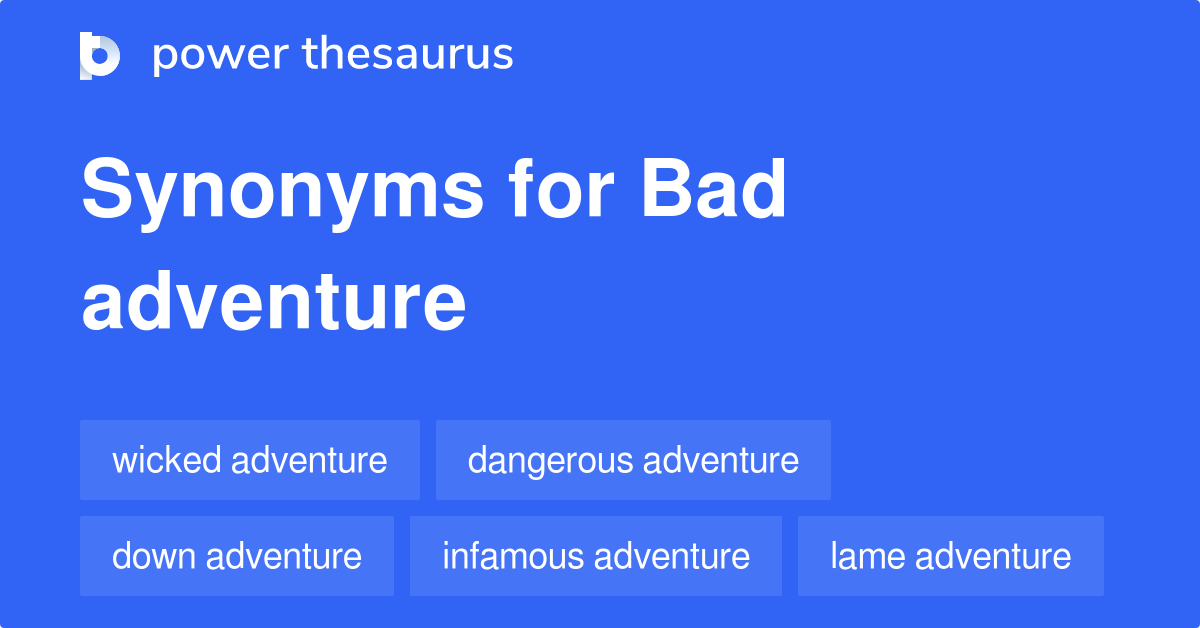 power thesaurus

Synonyms for Bad adventure

wicked adventure
dangerous adventure
down adventure
infamous adventure
lame adventure